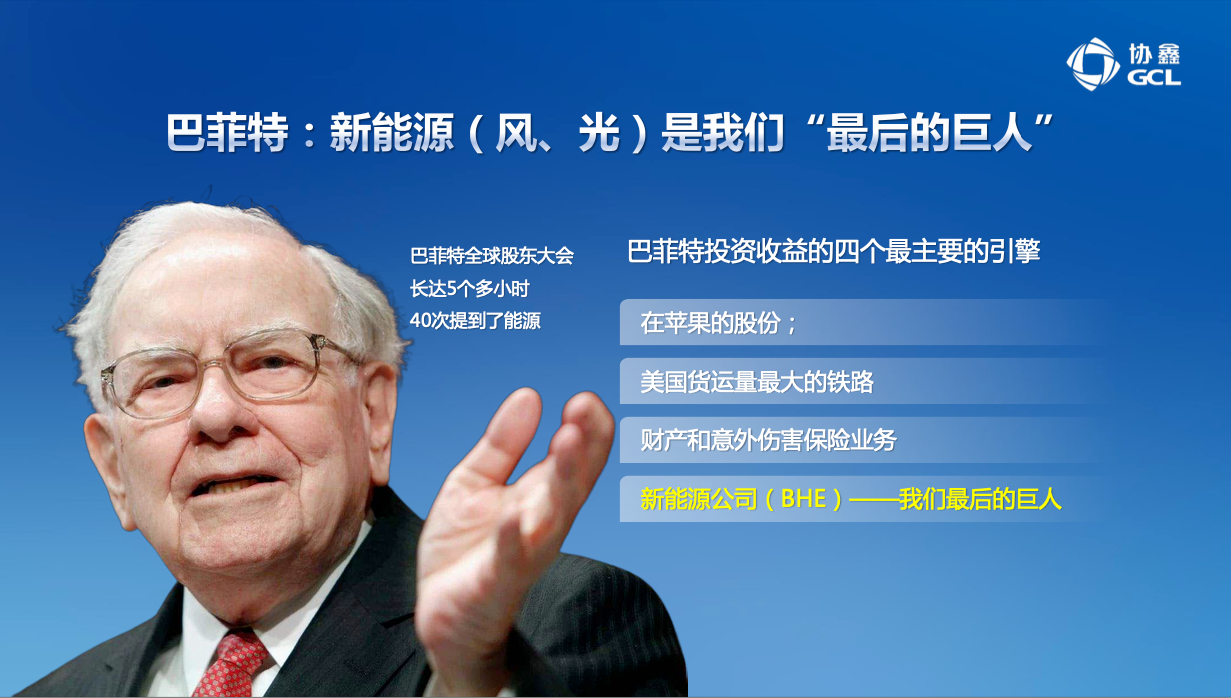 协鑫
GCL

巴菲特：新能源（风、光）是我们“最后的巨人”

巴菲特全球股东大会
长达5个多小时
40次提到了能源

巴菲特投资收益的四个最主要的引擎

在苹果的股份；

美国货运量最大的铁路

财产和意外伤害保险业务

新能源公司（BHE）——我们最后的巨人